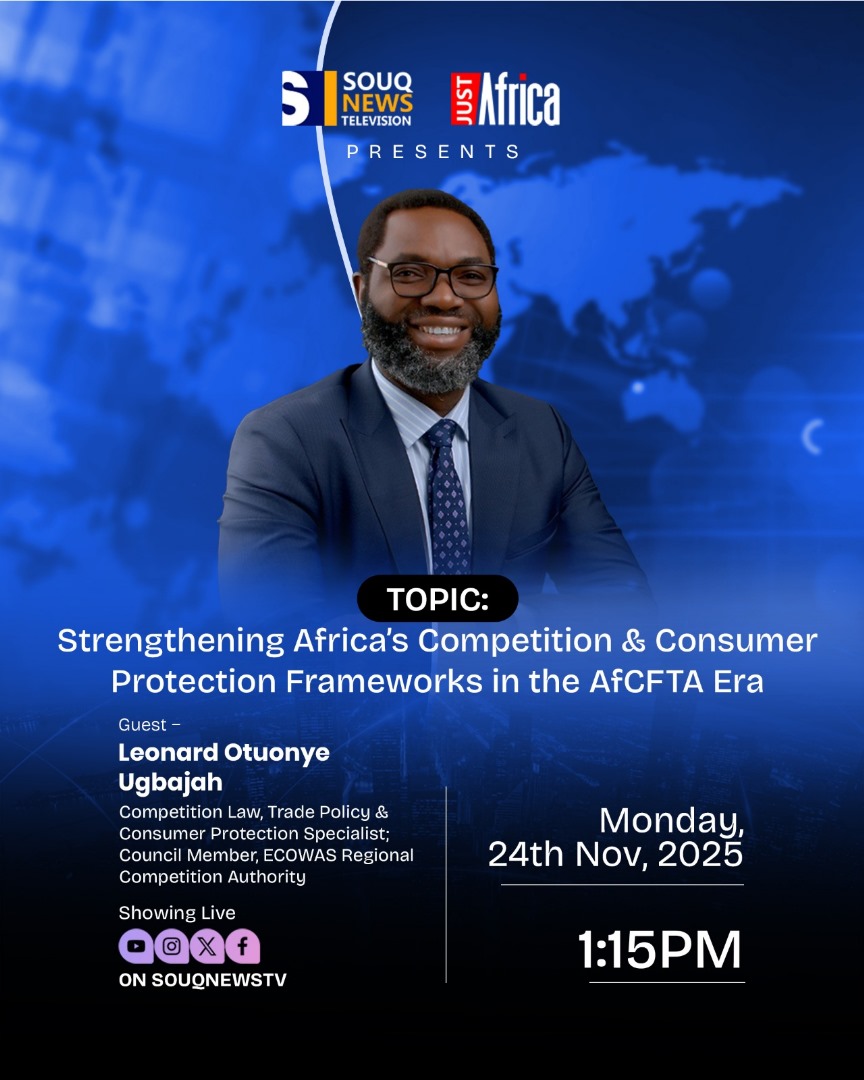 SOUQ NEWS TELEVISION JUST Africa

PRESENTS

TOPIC:

Strengthening Africa's Competition & Consumer Protection Frameworks in the AfCFTA Era

Guest –

Leonard Otuonye Ugbajah

Competition Law, Trade Policy & Consumer Protection Specialist; Council Member, ECOWAS Regional Competition Authority

Showing Live

ON SOUQNEWSTV

Monday, 24th Nov, 2025

1:15PM